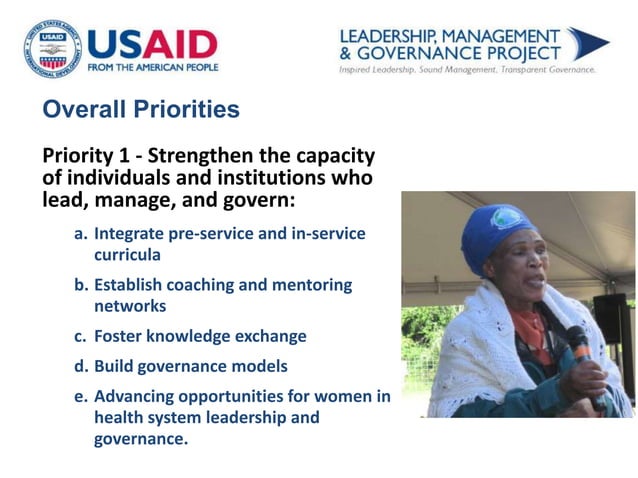 UNITED STATES AGENCY INTERNATIONAL DEVELOPMENT
USAID

USAID
FROM THE AMERICAN PEOPLE

LEADERSHIP, MANAGEMENT & GOVERNANCE PROJECT
Inspired Leadership. Sound Management. Transparent Governance.

Overall Priorities

Priority 1 - Strengthen the capacity of individuals and institutions who lead, manage, and govern:

a. Integrate pre-service and in-service curricula

b. Establish coaching and mentoring networks

c. Foster knowledge exchange

d. Build governance models

e. Advancing opportunities for women in health system leadership and governance.